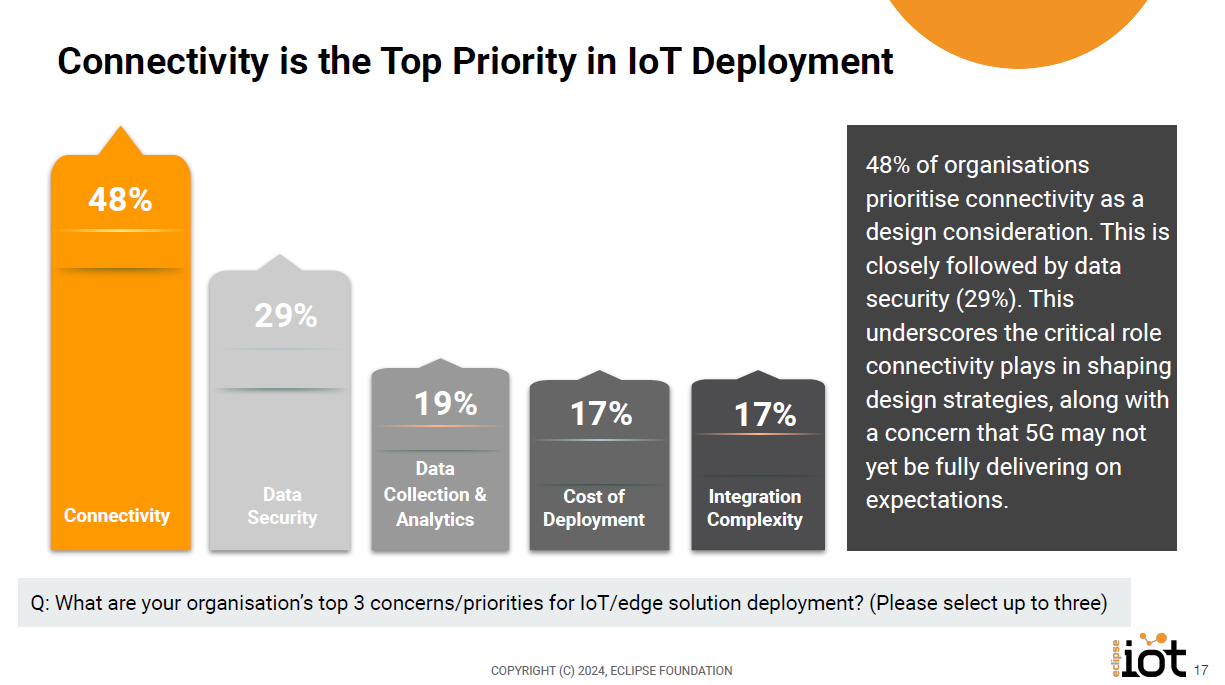 Connectivity is the Top Priority in IoT Deployment

48%
Connectivity

29%
Data Security

19%
Data Collection & Analytics

17%
Cost of Deployment

17%
Integration Complexity

48% of organisations prioritise connectivity as a design consideration. This is closely followed by data security (29%). This underscores the critical role connectivity plays in shaping design strategies, along with a concern that 5G may not yet be fully delivering on expectations.

Q: What are your organisation's top 3 concerns/priorities for IoT/edge solution deployment? (Please select up to three)

COPYRIGHT (C) 2024, ECLIPSE FOUNDATION

eclipse iot

17